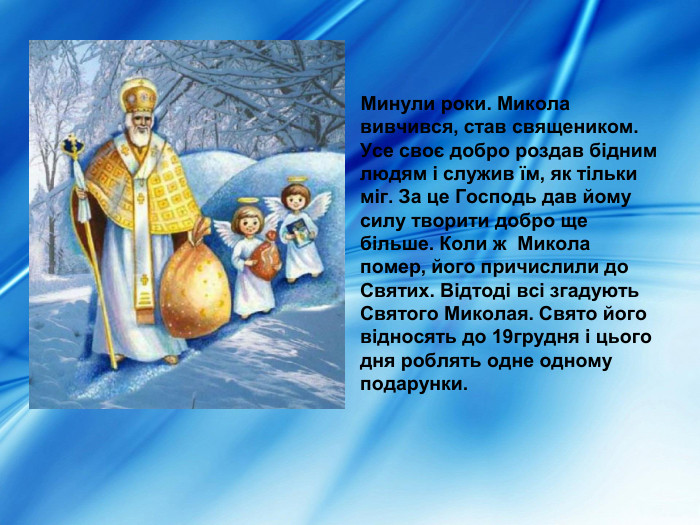 Минули роки. Микола вивчився, став священиком. Усе своє добро роздав бідним людям і служив їм, як тільки міг. За це Господь дав йому силу творити добро ще більше. Коли ж  Микола помер, його причислили до Святих. Відтоді всі згадують Святого Миколая. Свято його відносять до 19грудня і цього дня роблять одне одному подарунки.